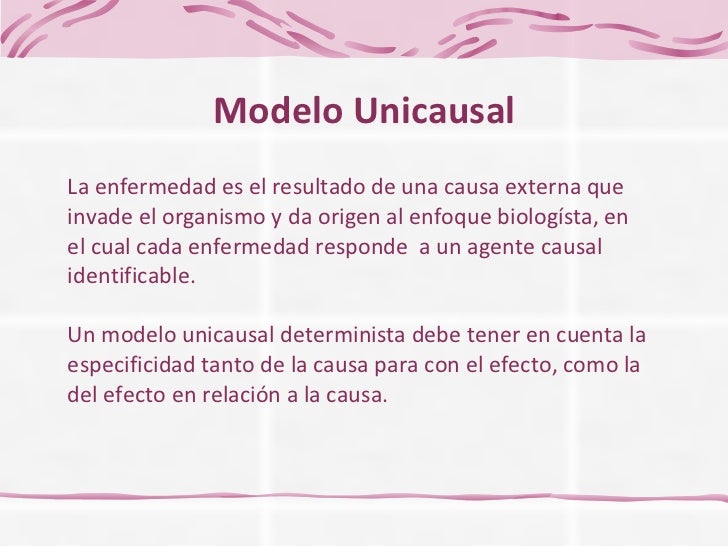 Modelo Unicausal

La enfermedad es el resultado de una causa externa que invade el organismo y da origen al enfoque biologísta, en el cual cada enfermedad responde  a un agente causal identificable.

Un modelo unicausal determinista debe tener en cuenta la especificidad tanto de la causa para con el efecto, como la del efecto en relación a la causa.